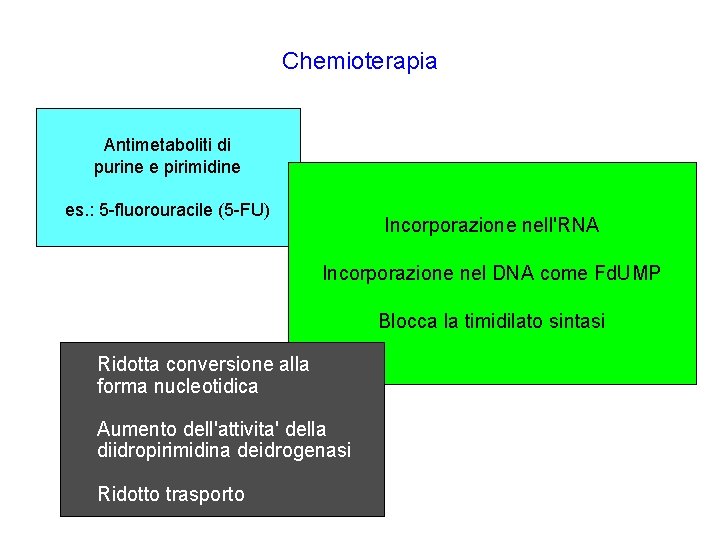 Chemioterapia

Antimetaboliti di purine e pirimidine

es.: 5-fluorouracile (5-FU)

Incorporazione nell'RNA

Incorporazione nel DNA come FdUMP

Blocca la timidilato sintasi

Ridotta conversione alla forma nucleotidica

Aumento dell'attivita' della diidropirimidina deidrogenasi

Ridotto trasporto